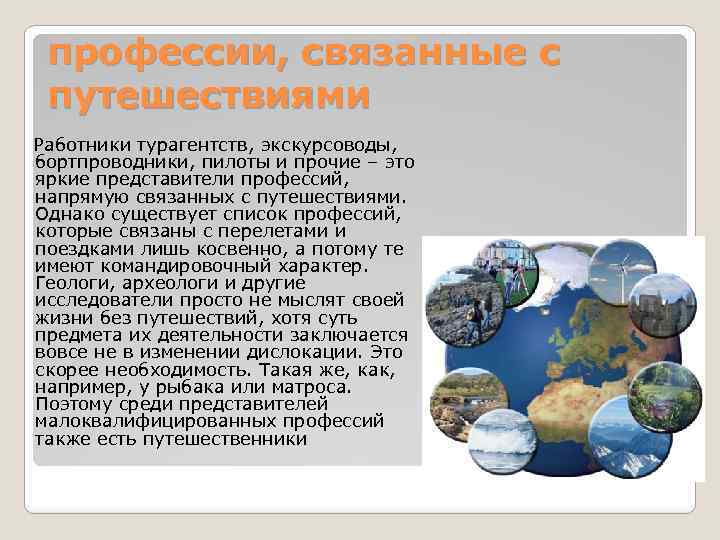 профессии, связанные с путешествиями

Работники турагентств, экскурсоводы, бортпроводники, пилоты и прочие – это яркие представители профессий, напрямую связанных с путешествиями. Однако существует список профессий, которые связаны с перелетами и поездками лишь косвенно, а потому те имеют командировочный характер. Геологи, археологи и другие исследователи просто не мыслят своей жизни без путешествий, хотя суть предмета их деятельности заключается вовсе не в изменении дислокации. Это скорее необходимость. Такая же, как, например, у рыбака или матроса. Поэтому среди представителей малоквалифицированных профессий также есть путешественники